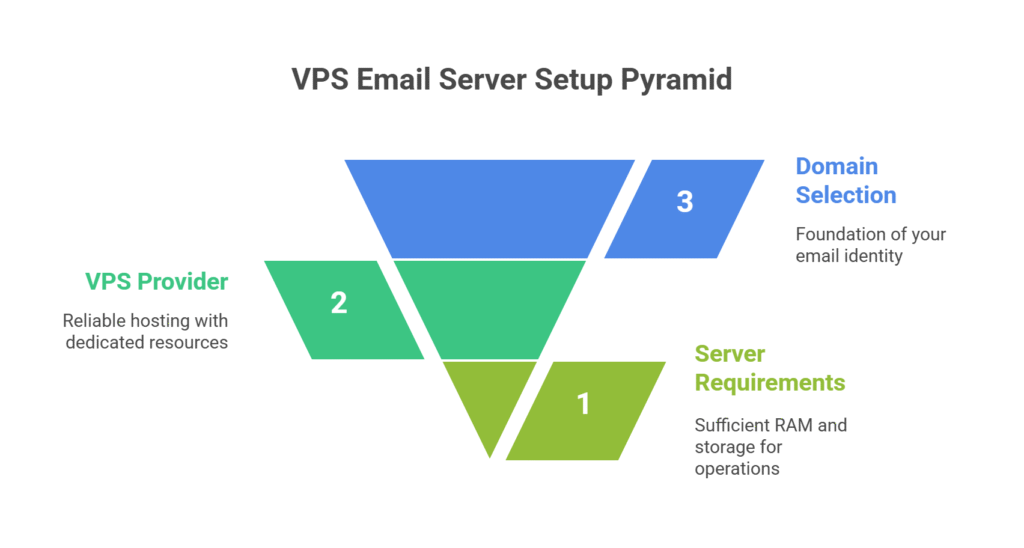 VPS Email Server Setup Pyramid

3

Domain Selection

Foundation of your email identity

VPS Provider

Reliable hosting with dedicated resources

2

1

Server Requirements

Sufficient RAM and storage for operations